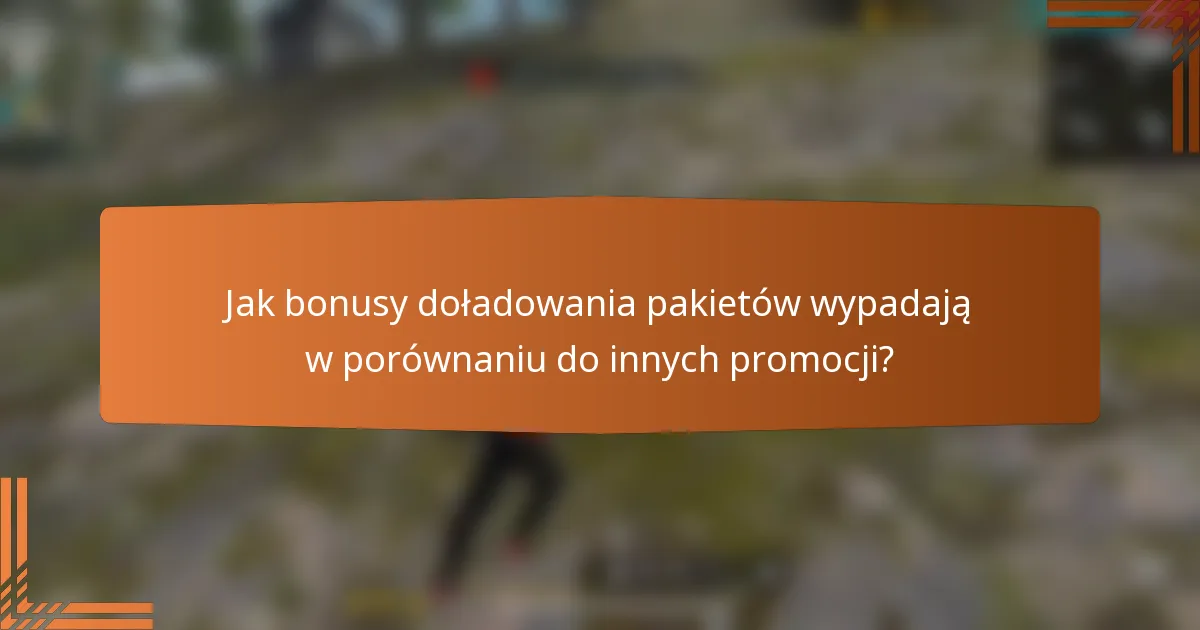 Jak bonusy doładowania pakietów wypadają w porównaniu do innych promocji?